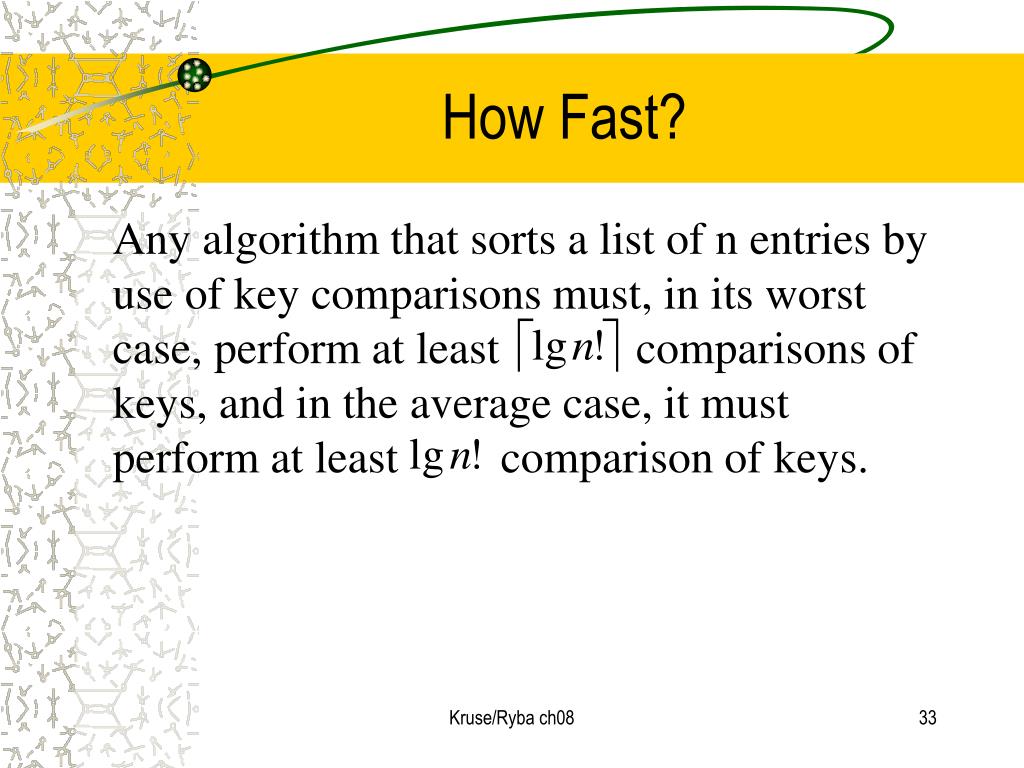 How Fast?

Any algorithm that sorts a list of n entries by use of key comparisons must, in its worst case, perform at least $\lceil \lg n! \rceil$ comparisons of keys, and in the average case, it must perform at least $\lg n!$ comparison of keys.

Kruse/Ryba ch08

33